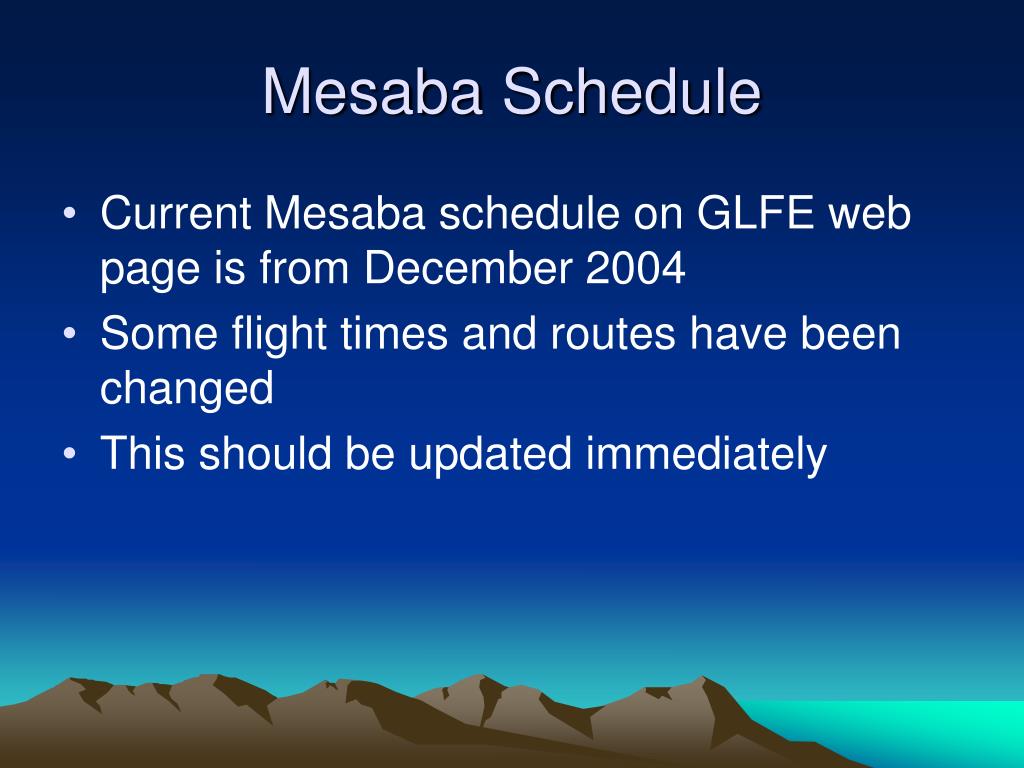 Mesaba Schedule

• Current Mesaba schedule on GLFE web page is from December 2004
• Some flight times and routes have been changed
• This should be updated immediately